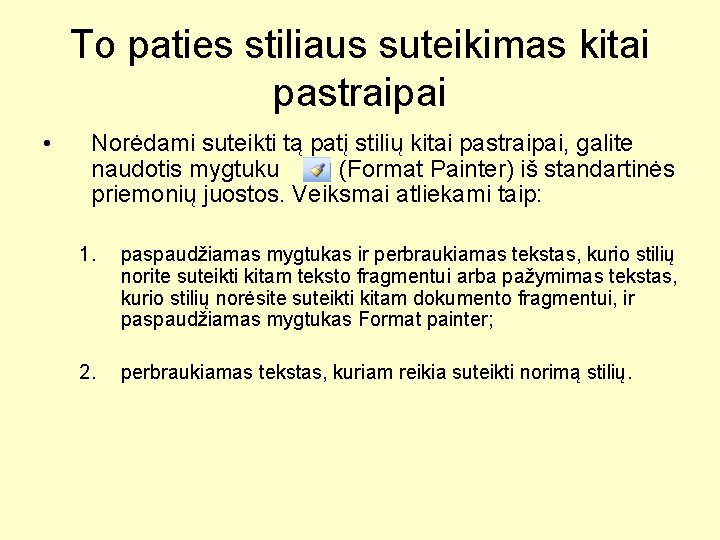 To paties stiliaus suteikimas kitai pastraipai

• Norėdami suteikti tą patį stilių kitai pastraipai, galite naudotis mygtuku (Format Painter) iš standartinės priemonių juostos. Veiksmai atliekami taip:

1. paspaudžiamas mygtukas ir perbraukiamas tekstas, kurio stilių norite suteikti kitam teksto fragmentui arba pažymimas tekstas, kurio stilių norėsite suteikti kitam dokumento fragmentui, ir paspaudžiamas mygtukas Format painter;

2. perbraukiamas tekstas, kuriam reikia suteikti norimą stilių.